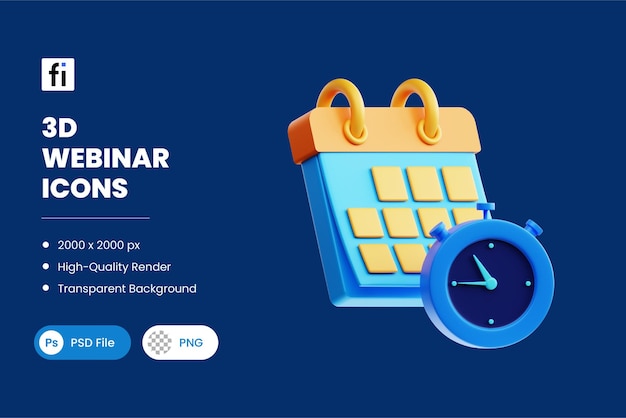 fi

3D
WEBINAR
ICONS

- 2000 x 2000 px
- High-Quality Render
- Transparent Background

Ps PSD File

PNG